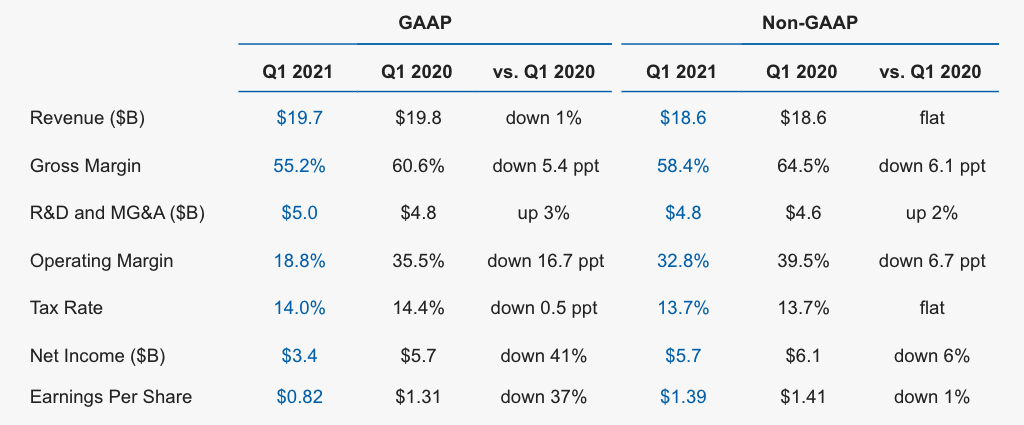 | | GAAP | | | Non-GAAP | | |
|---|---|---|---|---|---|---|
| | Q1 2021 | Q1 2020 | vs. Q1 2020 | Q1 2021 | Q1 2020 | vs. Q1 2020 |
| Revenue (\$B) | \$19.7 | \$19.8 | down 1% | \$18.6 | \$18.6 | flat |
| Gross Margin | 55.2% | 60.6% | down 5.4 ppt | 58.4% | 64.5% | down 6.1 ppt |
| R&D and MG&A (\$B) | \$5.0 | \$4.8 | up 3% | \$4.8 | \$4.6 | up 2% |
| Operating Margin | 18.8% | 35.5% | down 16.7 ppt | 32.8% | 39.5% | down 6.7 ppt |
| Tax Rate | 14.0% | 14.4% | down 0.5 ppt | 13.7% | 13.7% | flat |
| Net Income (\$B) | \$3.4 | \$5.7 | down 41% | \$5.7 | \$6.1 | down 6% |
| Earnings Per Share | \$0.82 | \$1.31 | down 37% | \$1.39 | \$1.41 | down 1% |